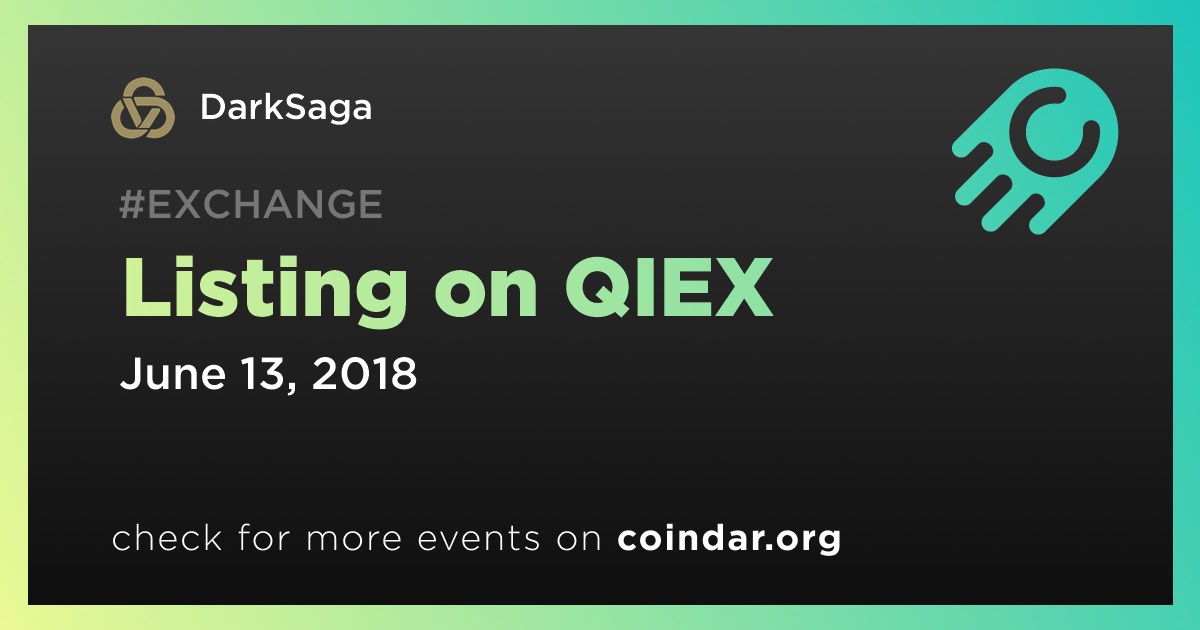 DarkSaga

#EXCHANGE

Listing on QIEX

June 13, 2018

check for more events on coindar.org